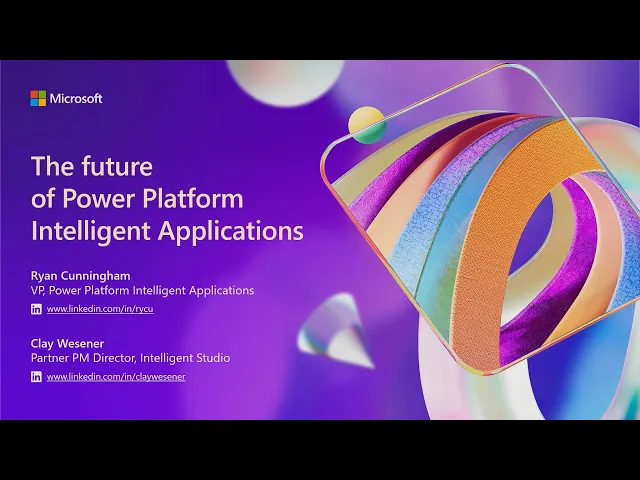 Microsoft

The future of Power Platform Intelligent Applications

Ryan Cunningham
VP, Power Platform Intelligent Applications
www.linkedin.com/in/rycu

Clay Wesener
Partner PM Director, Intelligent Studio
www.linkedin.com/in/claywesener